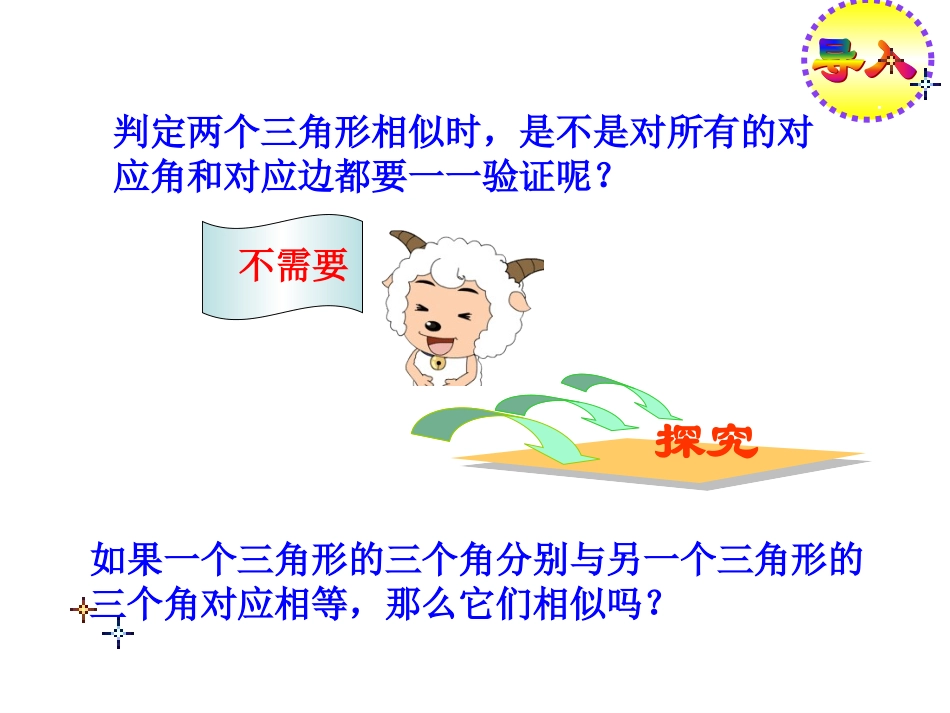 导入

判定两个三角形相似时，是不是对所有的对应角和对应边都要一一验证呢？

不需要

探究

如果一个三角形的三个角分别与另一个三角形的三个角对应相等，那么它们相似吗？